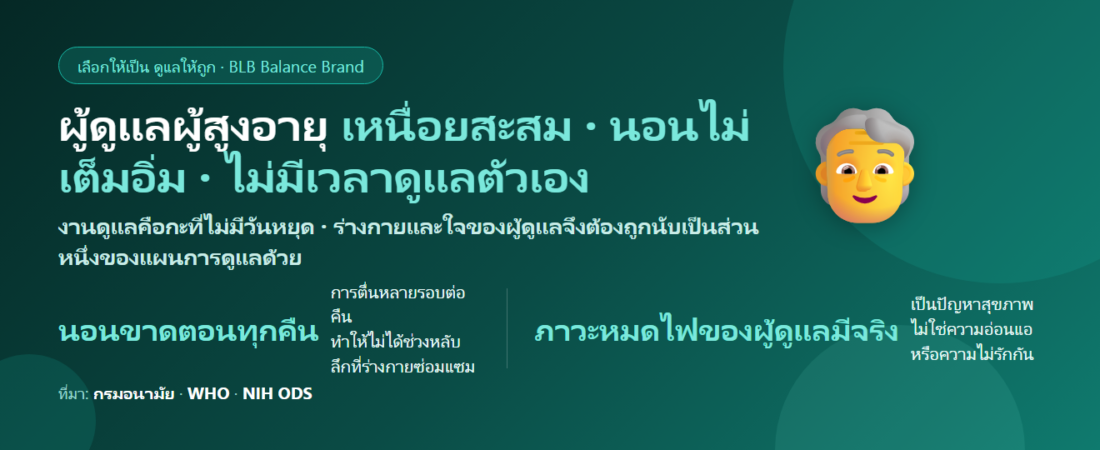 เลือกให้เป็น ดูแลให้ถูก · BLB Balance Brand

ผู้ดูแลผู้สูงอายุ เหนื่อยสะสม · นอนไม่เต็มอิ่ม · ไม่มีเวลาดูแลตัวเอง

งานดูแลคือกะที่ไม่มีวันหยุด · ร่างกายและใจของผู้ดูแลจึงต้องถูกนับเป็นส่วนหนึ่งของแผนการดูแลด้วย

นอนขาดตอนทุกคืน

การตื่นหลายรอบต่อคืน ทำให้ไม่ได้ช่วงหลับลึกที่ร่างกายซ่อมแซม

ภาวะหมดไฟของผู้ดูแลมีจริง

เป็นปัญหาสุขภาพ ไม่ใช่ความอ่อนแอ หรือความไม่รักกัน

ที่มา: กรมอนามัย · WHO · NIH ODS